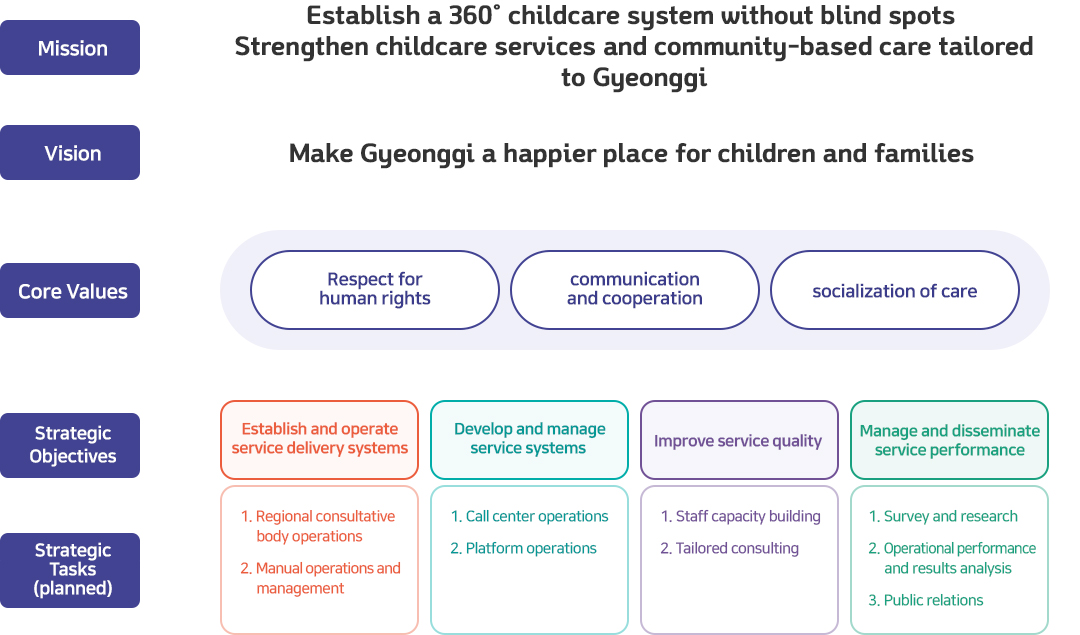 Mission

Establish a 360° childcare system without blind spots
Strengthen childcare services and community-based care tailored to Gyeonggi

Vision

Make Gyeonggi a happier place for children and families

Core Values

Respect for human rights

communication and cooperation

socialization of care

Strategic Objectives

Establish and operate service delivery systems

Develop and manage service systems

Improve service quality

Manage and disseminate service performance

Strategic Tasks (planned)

1. Regional consultative body operations
2. Manual operations and management

1. Call center operations
2. Platform operations

1. Staff capacity building
2. Tailored consulting

1. Survey and research
2. Operational performance and results analysis
3. Public relations